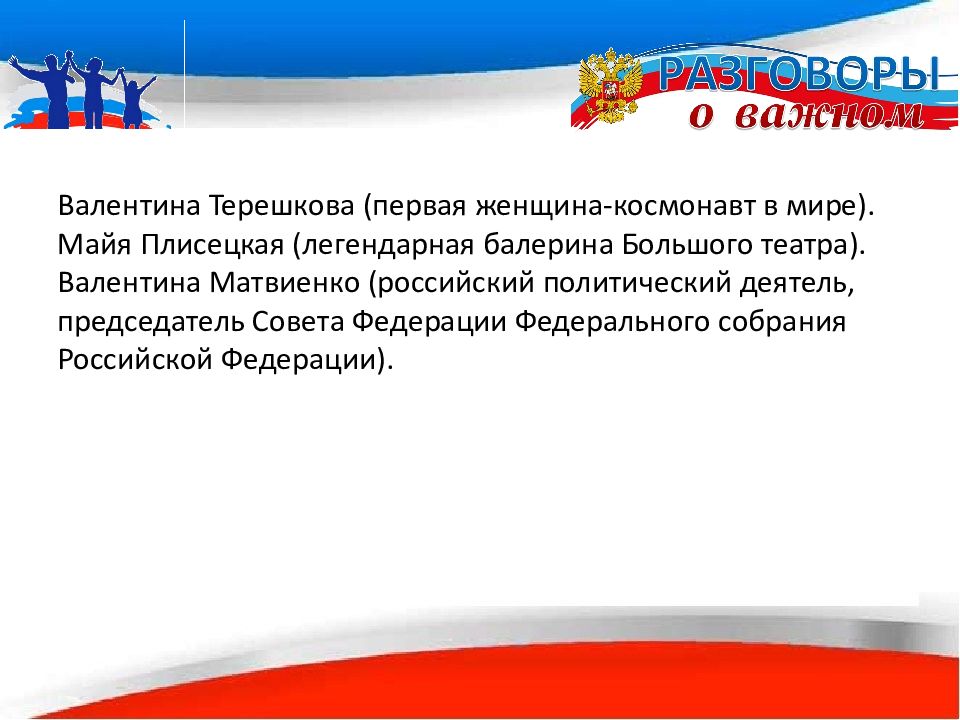 РАЗГОВОРЫ
о важном

Валентина Терешкова (первая женщина-космонавт в мире). Майя Плисецкая (легендарная балерина Большого театра). Валентина Матвиенко (российский политический деятель, председатель Совета Федерации Федерального собрания Российской Федерации).